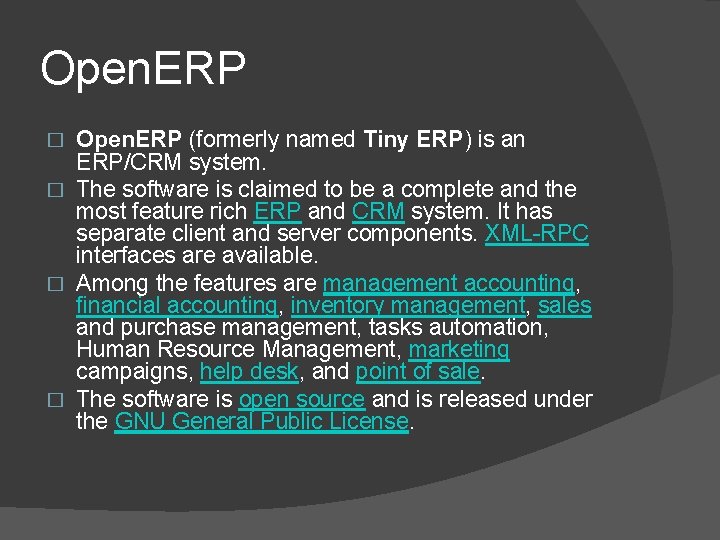 OpenERP

□ OpenERP (formerly named Tiny ERP) is an ERP/CRM system.

□ The software is claimed to be a complete and the most feature rich ERP and CRM system. It has separate client and server components. XML-RPC interfaces are available.

□ Among the features are management accounting, financial accounting, inventory management, sales and purchase management, tasks automation, Human Resource Management, marketing campaigns, help desk, and point of sale.

□ The software is open source and is released under the GNU General Public License.